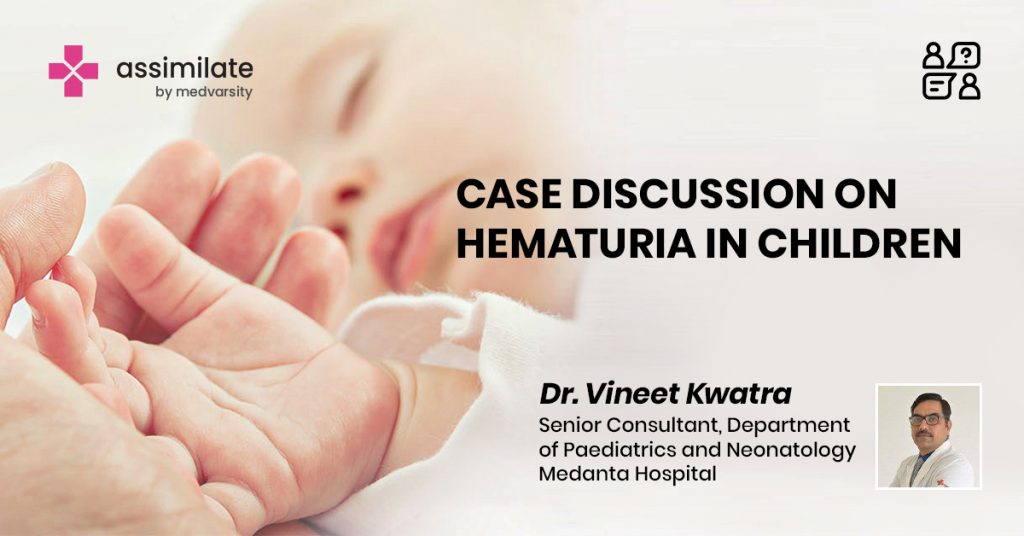 assimilate
by medvarsity

CASE DISCUSSION ON HEMATURIA IN CHILDREN

Dr. Vineet Kwatra
Senior Consultant, Department of Paediatrics and Neonatology
Medanta Hospital